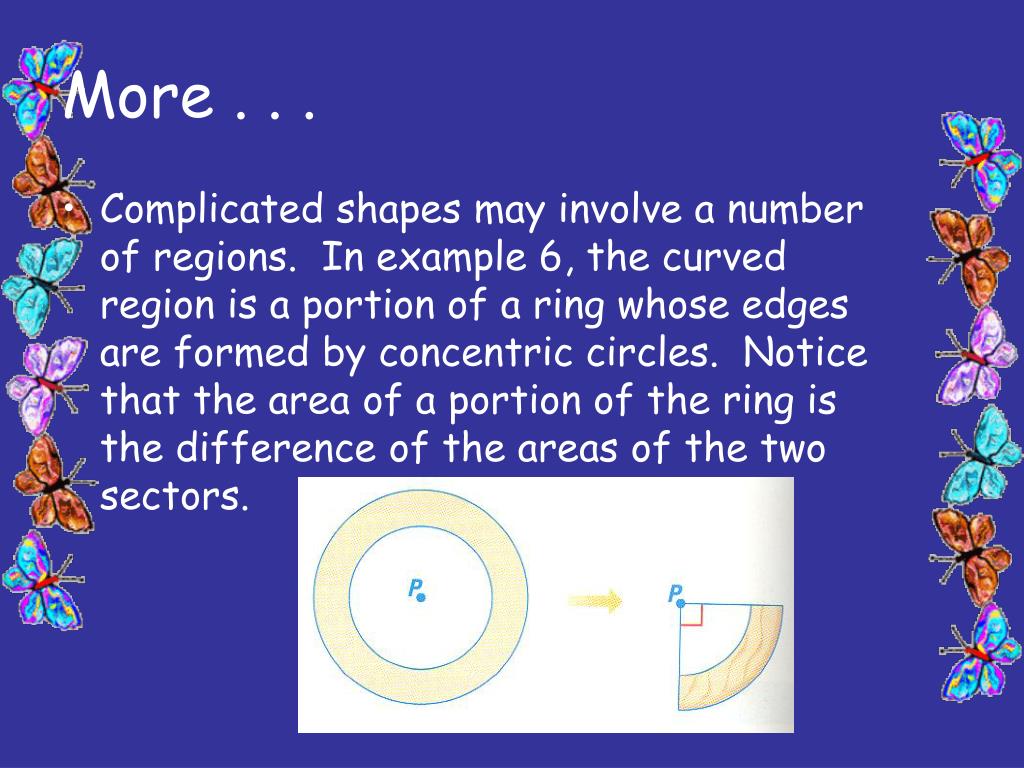 More . . .

• Complicated shapes may involve a number of regions. In example 6, the curved region is a portion of a ring whose edges are formed by concentric circles. Notice that the area of a portion of the ring is the difference of the areas of the two sectors.

P

P